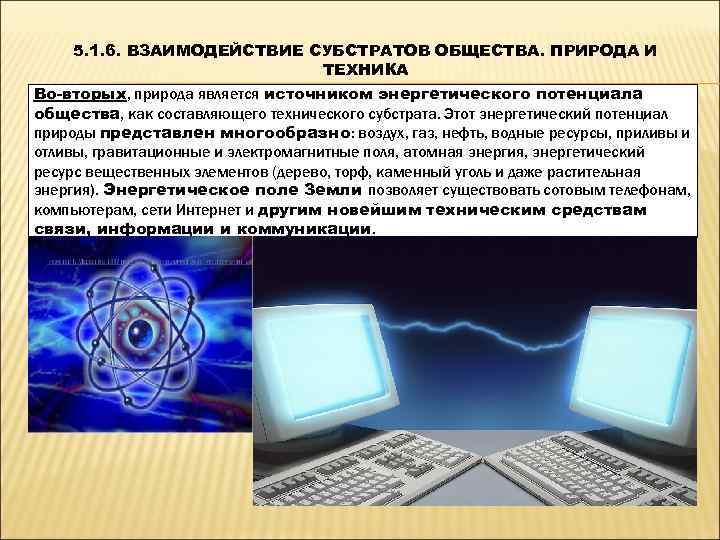 5.1.6. ВЗАИМОДЕЙСТВИЕ СУБСТРАТОВ ОБЩЕСТВА. ПРИРОДА И ТЕХНИКА

Во-вторых, природа является источником энергетического потенциала общества, как составляющего технического субстрата. Этот энергетический потенциал природы представлен многообразно: воздух, газ, нефть, водные ресурсы, приливы и отливы, гравитационные и электромагнитные поля, атомная энергия, энергетический ресурс вещественных элементов (дерево, торф, каменный уголь и даже растительная энергия). Энергетическое поле Земли позволяет существовать сотовым телефонам, компьютерам, сети Интернет и другим новейшим техническим средствам связи, информации и коммуникации.